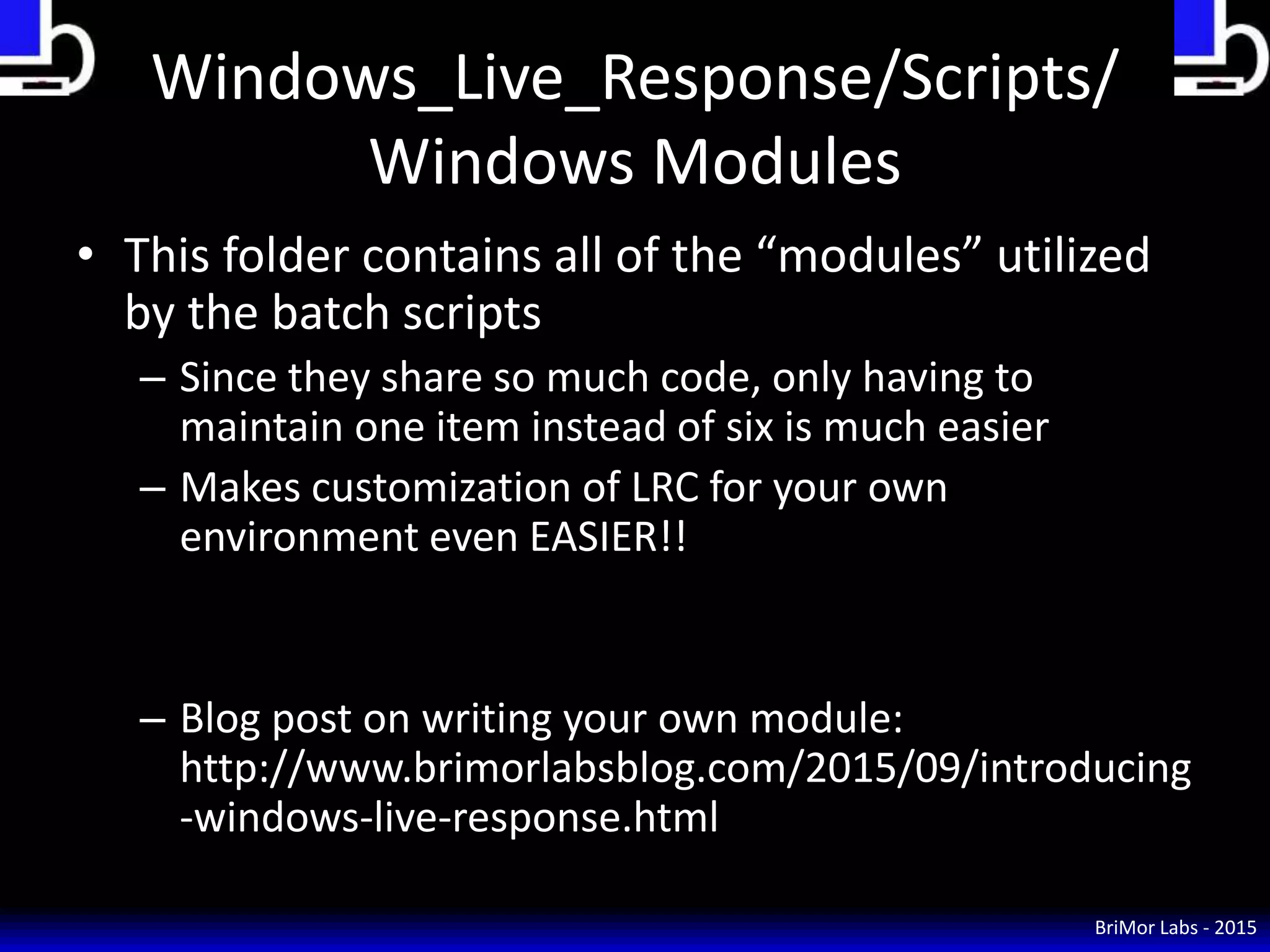 Windows_Live_Response/Scripts/ Windows Modules

• This folder contains all of the “modules” utilized by the batch scripts

– Since they share so much code, only having to maintain one item instead of six is much easier

– Makes customization of LRC for your own environment even EASIER!!

– Blog post on writing your own module: http://www.brimorlabsblog.com/2015/09/introducing-windows-live-response.html

BriMor Labs - 2015